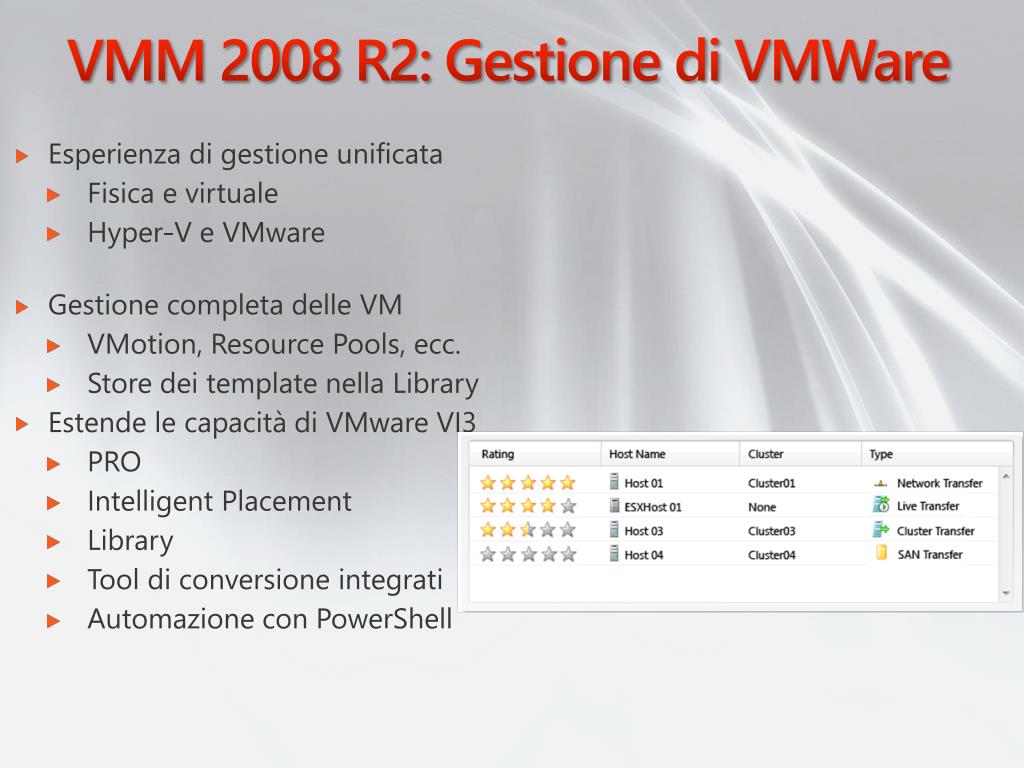 VMM 2008 R2: Gestione di VMWare

Esperienza di gestione unificata
Fisica e virtuale
Hyper-V e VMware

Gestione completa delle VM
VMotion, Resource Pools, ecc.
Store dei template nella Library
Estende le capacità di VMware VI3
PRO
Intelligent Placement
Library
Tool di conversione integrati
Automazione con PowerShell

| Rating | Host Name | Cluster | Type |
|---|---|---|---|
| | Host 01 | Cluster01 | Network Transfer |
| | ESXHost 01 | None | Live Transfer |
| | Host 03 | Cluster03 | Cluster Transfer |
| | Host 04 | Cluster04 | SAN Transfer |